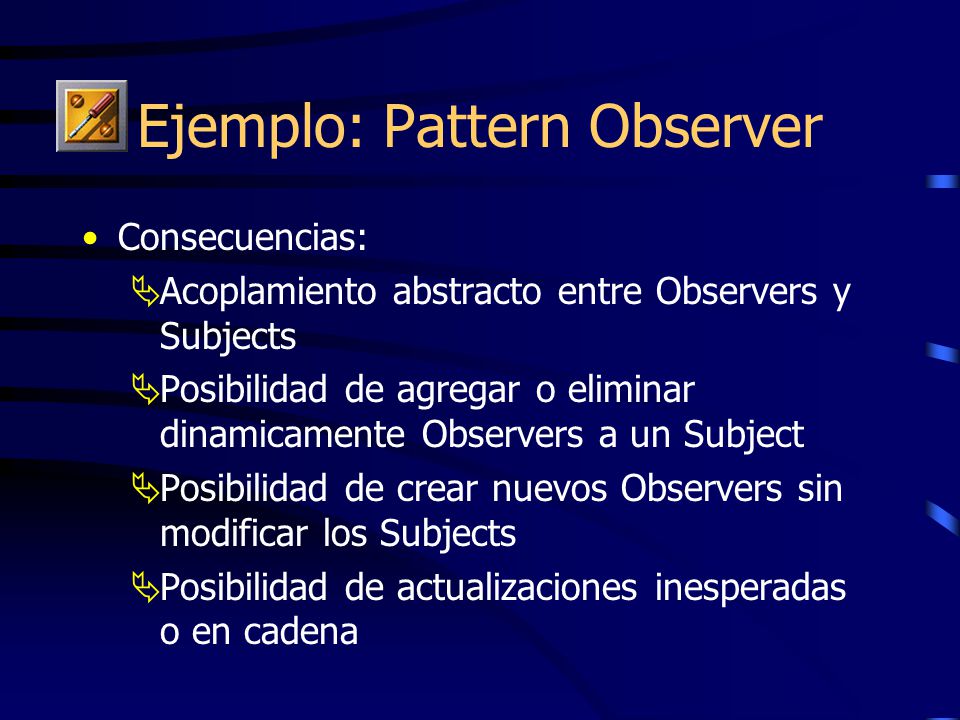 Ejemplo: Pattern Observer

• Consecuencias:

Acoplamiento abstracto entre Observers y Subjects

Posibilidad de agregar o eliminar dinamicamente Observers a un Subject

Posibilidad de crear nuevos Observers sin modificar los Subjects

Posibilidad de actualizaciones inesperadas o en cadena